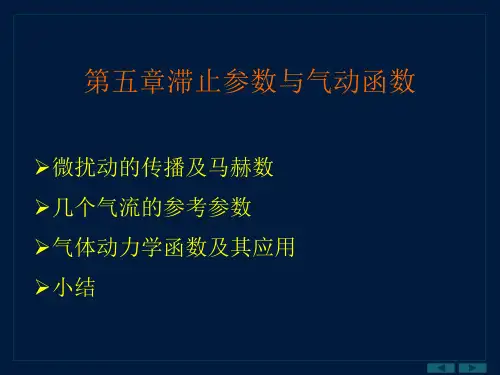 第五章滞止参数与气动函数

➢微扰动的传播及马赫数

➢几个气流的参考参数

➢气体动力学函数及其应用

➢小结